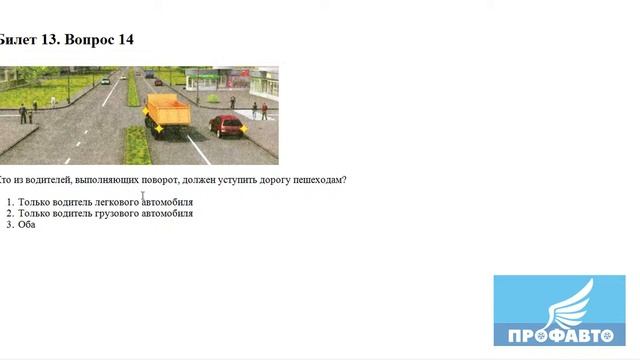 илет 13. Вопрос 14

то из водителей, выполняющих поворот, должен уступить дорогу пешеходам?

1. Только водитель легкового автомобиля
2. Только водитель грузового автомобиля
3. Оба

ПРОФАВТО